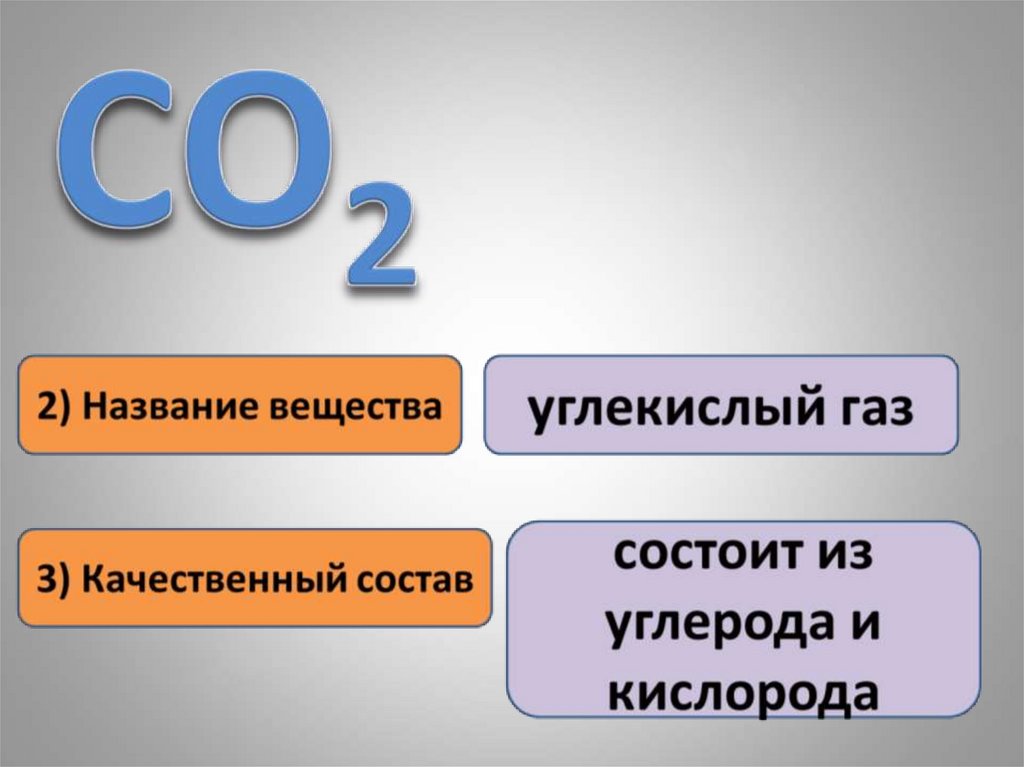 $CO_2$

2) Название вещества

углекислый газ

3) Качественный состав

состоит из углерода и кислорода